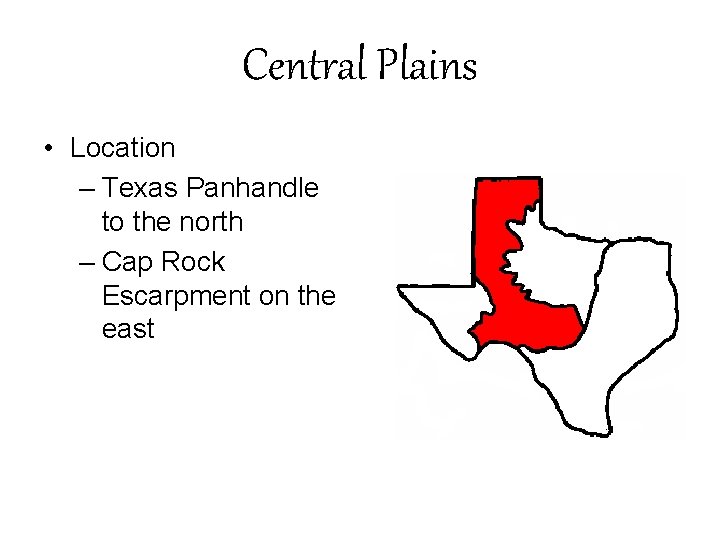 Central Plains

• Location
– Texas Panhandle to the north
– Cap Rock Escarpment on the east